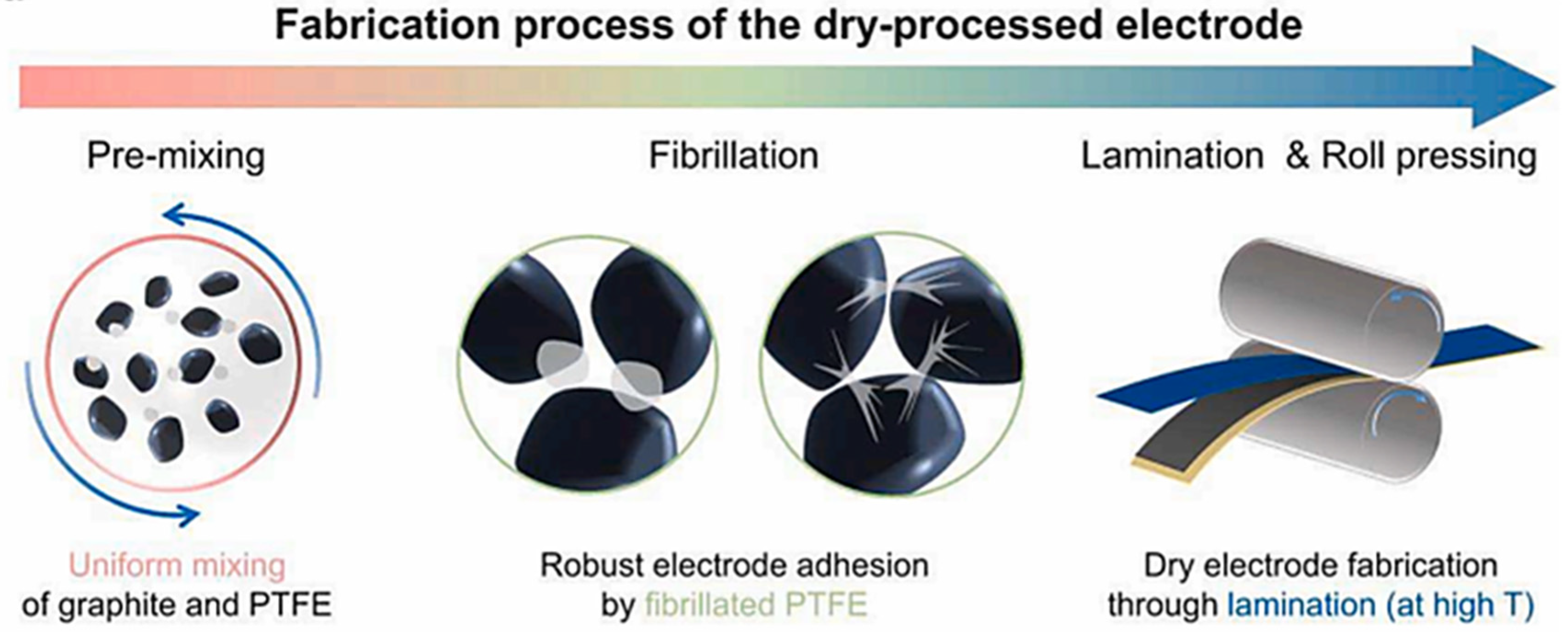 Fabrication process of the dry-processed electrode

Pre-mixing

Fibrillation

Lamination & Roll pressing

Uniform mixing of graphite and PTFE

Robust electrode adhesion by fibrillated PTFE

Dry electrode fabrication through lamination (at high T)